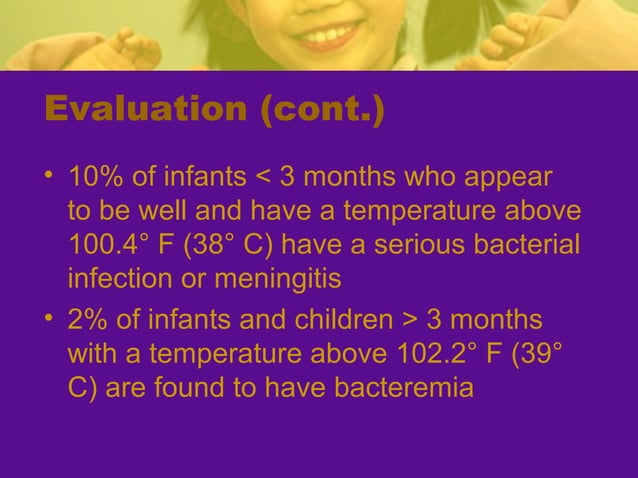 Evaluation (cont.)

• 10% of infants < 3 months who appear to be well and have a temperature above 100.4° F (38° C) have a serious bacterial infection or meningitis

• 2% of infants and children > 3 months with a temperature above 102.2° F (39° C) are found to have bacteremia